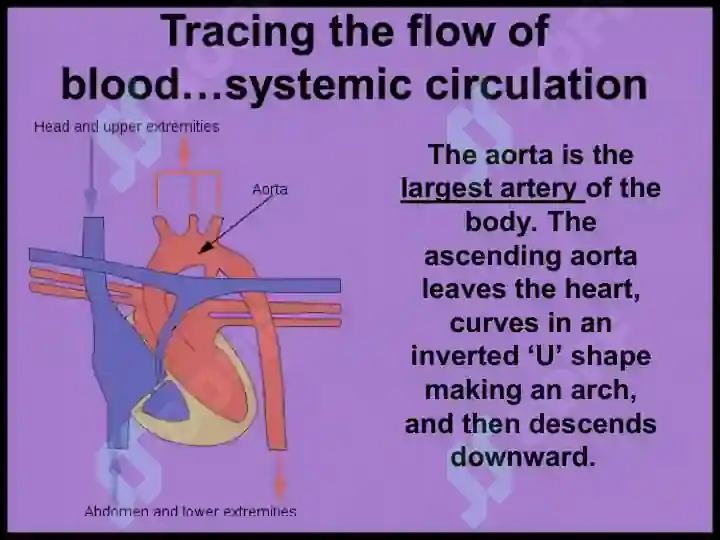 Tracing the flow of blood…systemic circulation

Head and upper extremities

Aorta

Abdomen and lower extremities

The aorta is the largest artery of the body. The ascending aorta leaves the heart, curves in an inverted ‘U’ shape making an arch, and then descends downward.